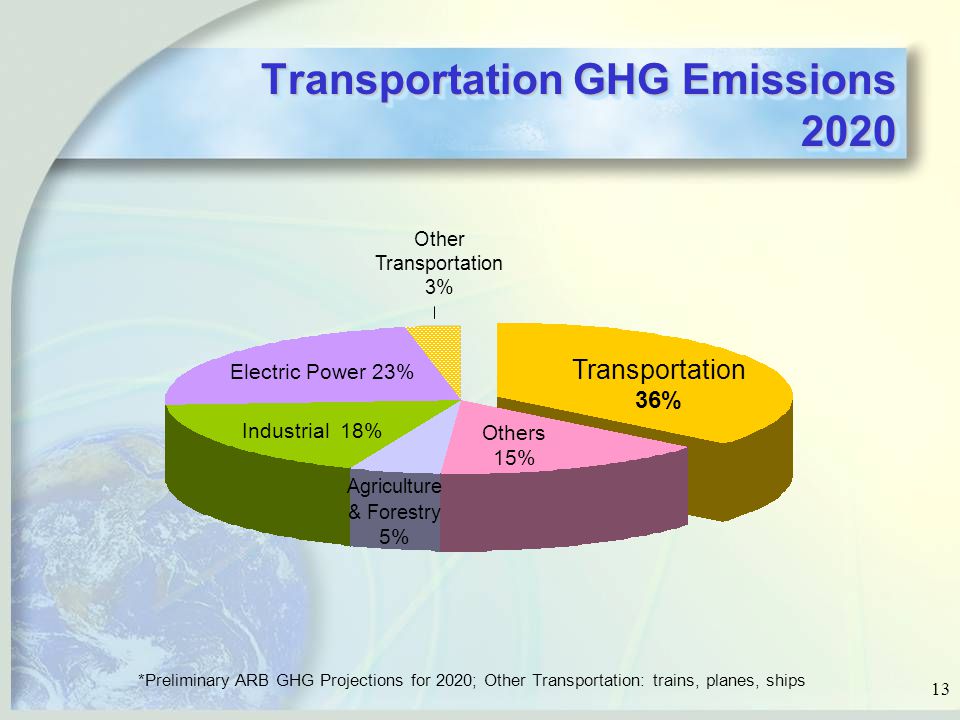 Transportation GHG Emissions 2020

Other Transportation 3%

Electric Power 23%

Transportation 36%

Industrial 18%

Others 15%

Agriculture & Forestry 5%

*Preliminary ARB GHG Projections for 2020; Other Transportation: trains, planes, ships

13